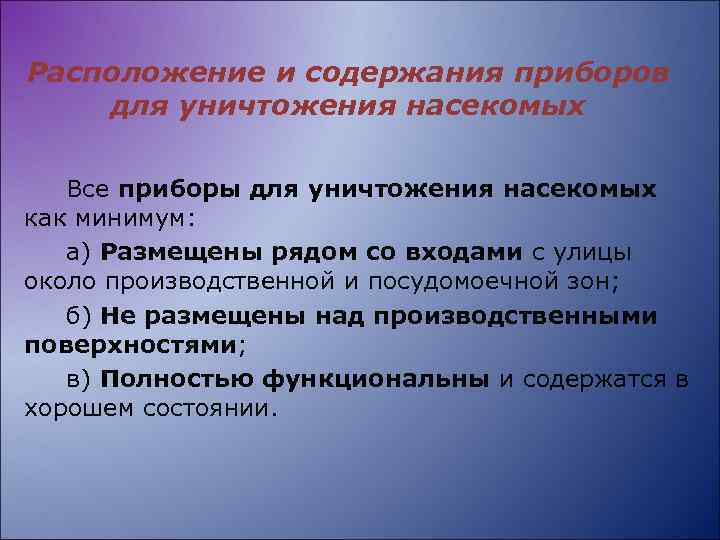 Расположение и содержания приборов для уничтожения насекомых

Все приборы для уничтожения насекомых как минимум:

а) Размещены рядом со входами с улицы около производственной и посудомоечной зон;

б) Не размещены над производственными поверхностями;

в) Полностью функциональны и содержатся в хорошем состоянии.